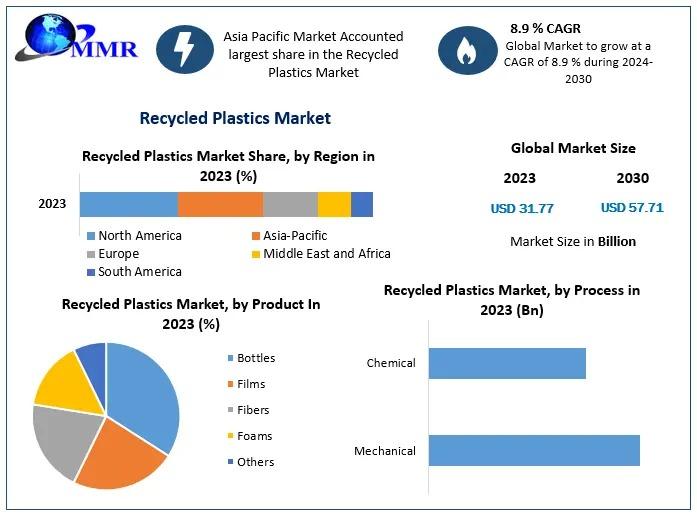 MMR

Asia Pacific Market Accounted largest share in the Recycled Plastics Market

8.9 % CAGR
Global Market to grow at a CAGR of 8.9 % during 2024-2030

Recycled Plastics Market

Recycled Plastics Market Share, by Region in 2023 (%)

2023

North America
Asia-Pacific
Europe
Middle East and Africa
South America

Global Market Size

2023
2030

USD 31.77
USD 57.71

Market Size in Billion

Recycled Plastics Market, by Product In 2023 (%)

Bottles
Films
Fibers
Foams
Others

Recycled Plastics Market, by Process in 2023 (Bn)

Chemical
Mechanical